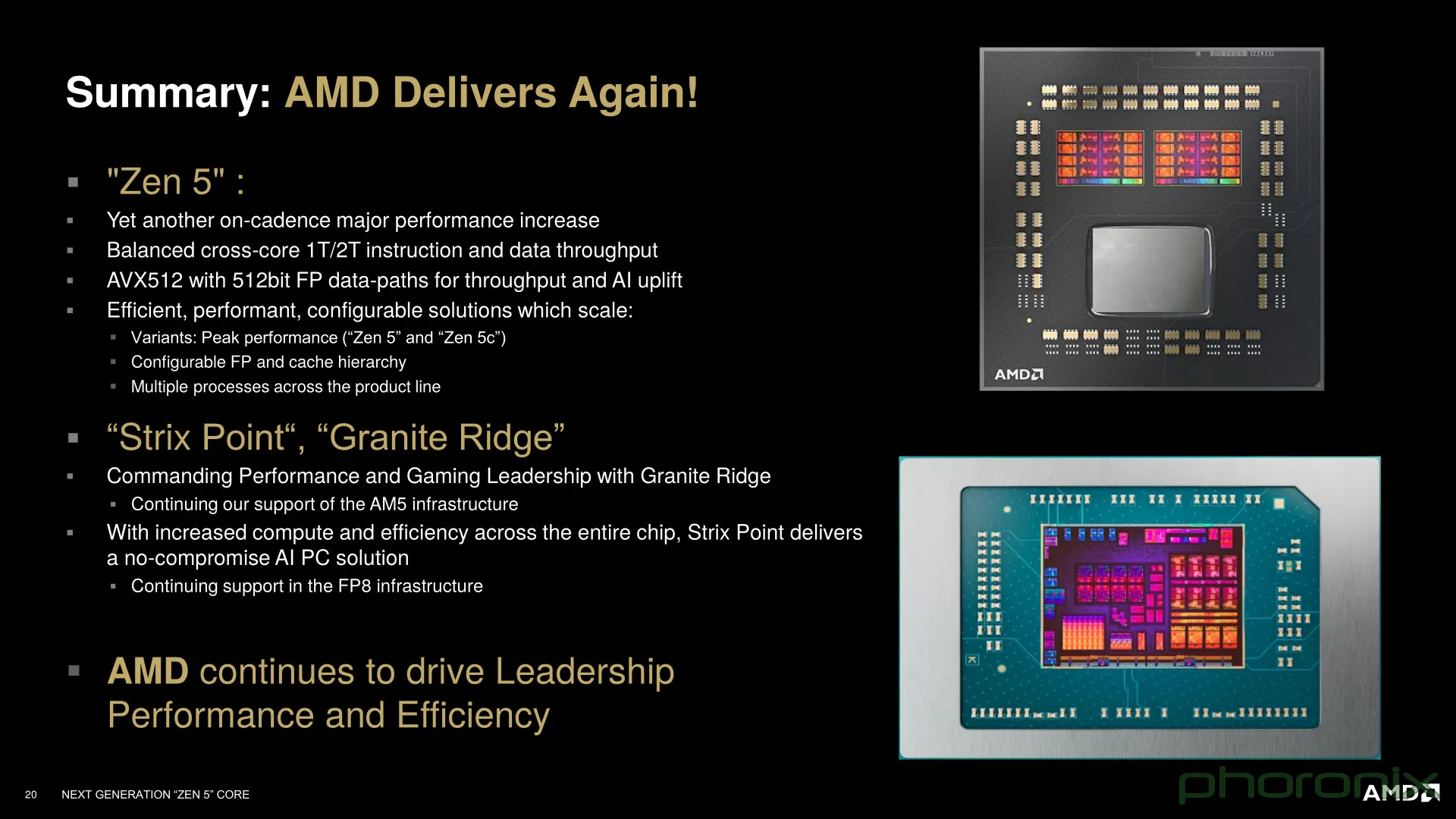 Summary: AMD Delivers Again!

▪ "Zen 5" :

▪ Yet another on-cadence major performance increase
▪ Balanced cross-core 1T/2T instruction and data throughput
▪ AVX512 with 512bit FP data-paths for throughput and AI uplift
▪ Efficient, performant, configurable solutions which scale:
  ▪ Variants: Peak performance (“Zen 5” and “Zen 5c”)
  ▪ Configurable FP and cache hierarchy
  ▪ Multiple processes across the product line

▪ “Strix Point“, “Granite Ridge”

▪ Commanding Performance and Gaming Leadership with Granite Ridge
  ▪ Continuing our support of the AM5 infrastructure
▪ With increased compute and efficiency across the entire chip, Strix Point delivers a no-compromise AI PC solution
  ▪ Continuing support in the FP8 infrastructure

▪ AMD continues to drive Leadership Performance and Efficiency

AMD

20 NEXT GENERATION “ZEN 5” CORE

phoronix

AMD